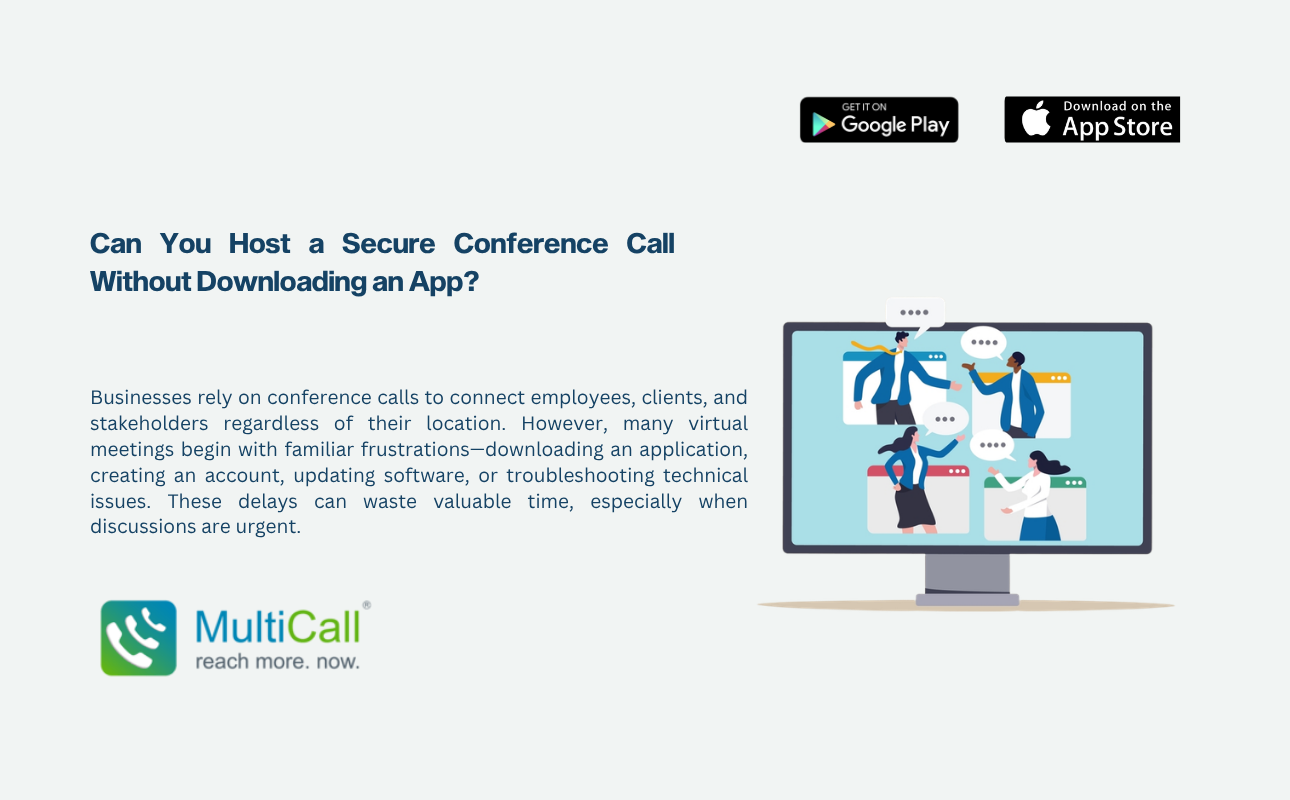 GET IT ON
Google Play

Download on the
App Store

Can You Host a Secure Conference Call Without Downloading an App?

Businesses rely on conference calls to connect employees, clients, and stakeholders regardless of their location. However, many virtual meetings begin with familiar frustrations—downloading an application, creating an account, updating software, or troubleshooting technical issues. These delays can waste valuable time, especially when discussions are urgent.

MultiCall®
reach more. now.